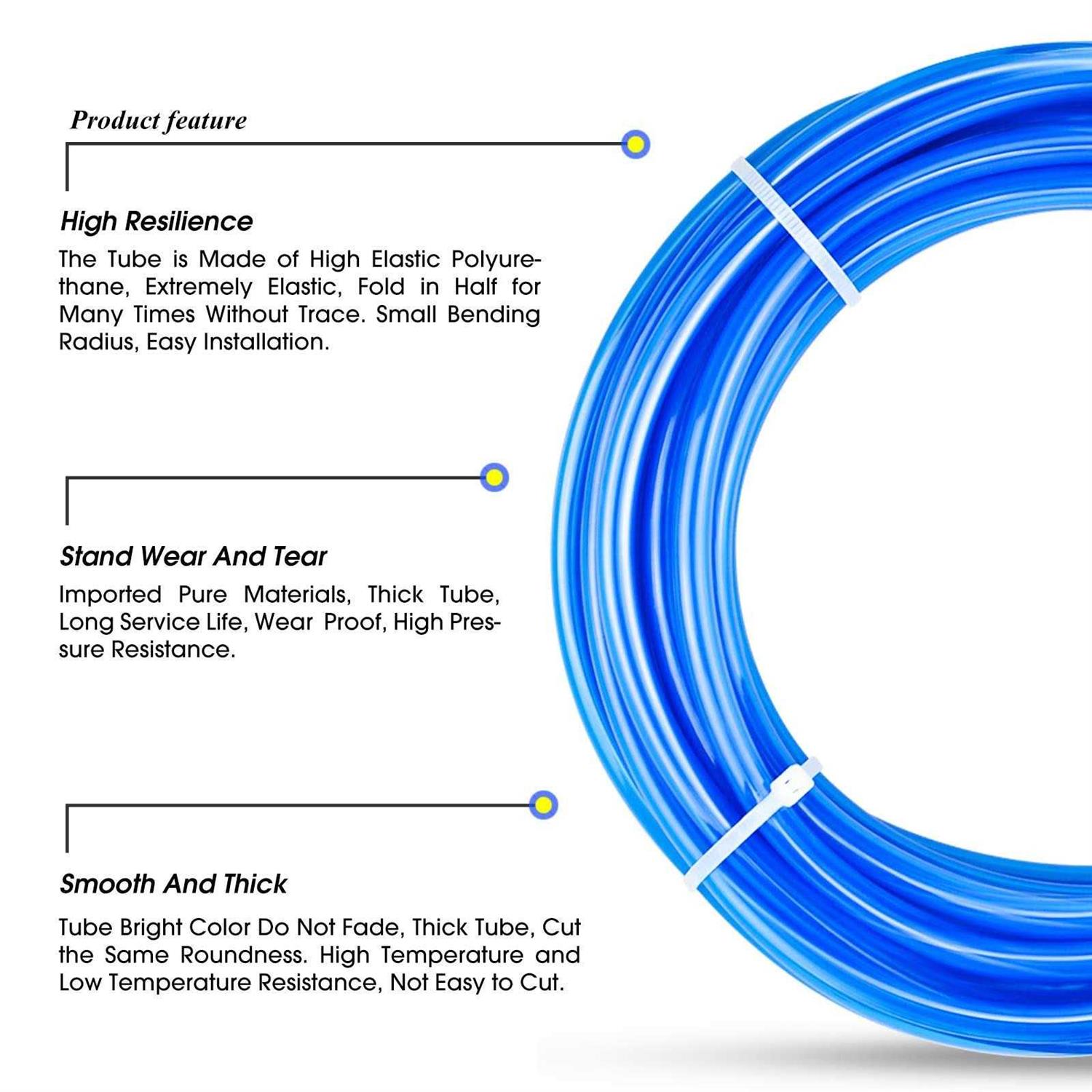 Product feature

High Resilience

The Tube is Made of High Elastic Polyurethane, Extremely Elastic, Fold in Half for Many Times Without Trace. Small Bending Radius, Easy Installation.

Stand Wear And Tear

Imported Pure Materials, Thick Tube, Long Service Life, Wear Proof, High Pressure Resistance.

Smooth And Thick

Tube Bright Color Do Not Fade, Thick Tube, Cut the Same Roundness. High Temperature and Low Temperature Resistance, Not Easy to Cut.